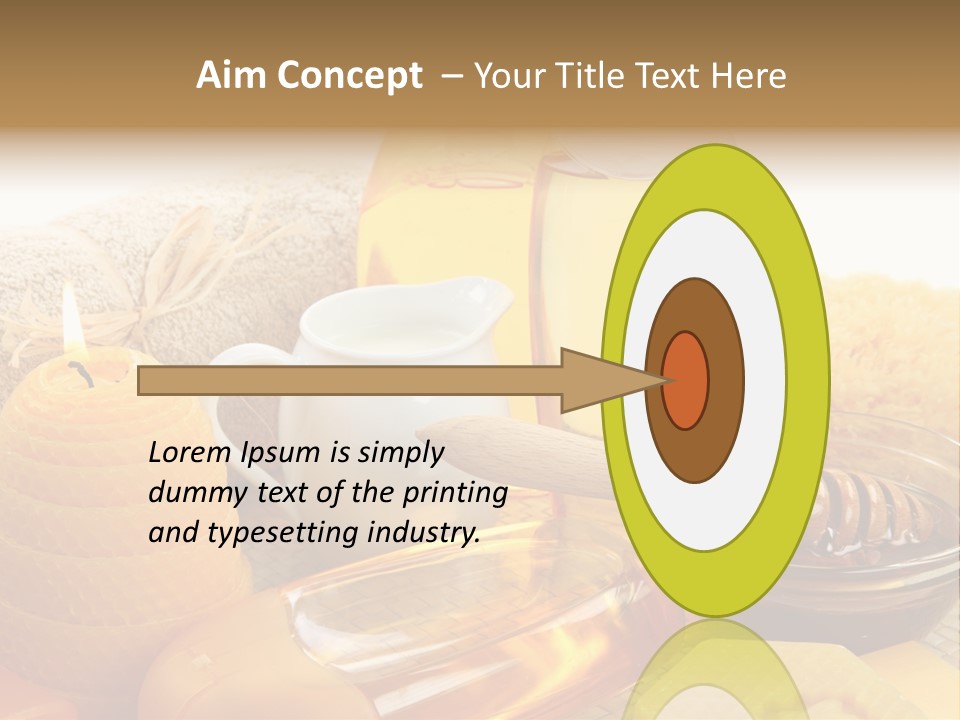 Aim Concept – Your Title Text Here

Lorem Ipsum is simply dummy text of the printing and typesetting industry.